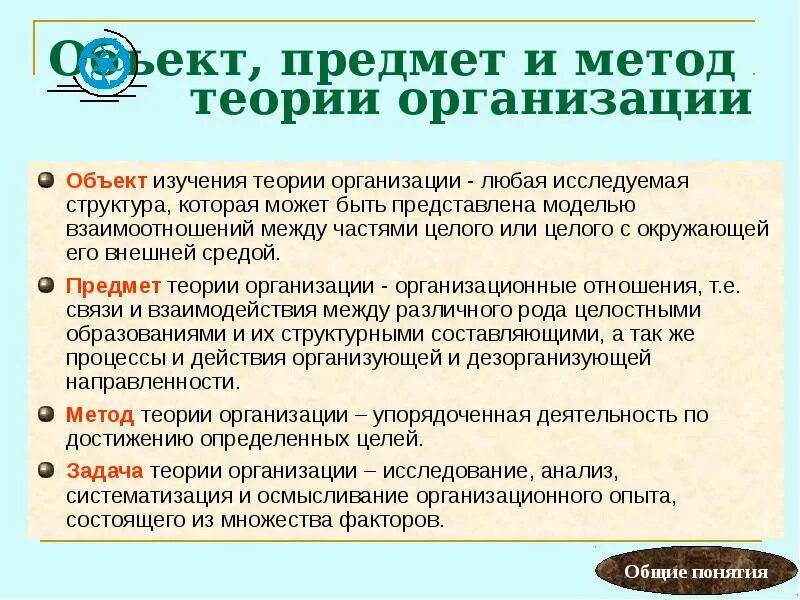 Объект, предмет и метод теории организации

Объект изучения теории организации - любая исследуемая структура, которая может быть представлена моделью взаимоотношений между частями целого или целого с окружающей его внешней средой.

Предмет теории организации - организационные отношения, т.е. связи и взаимодействия между различного рода целостными образованиями и их структурными составляющими, а так же процессы и действия организующей и дезорганизующей направленности.

Метод теории организации – упорядоченная деятельность по достижению определенных целей.

Задача теории организации – исследование, анализ, систематизация и осмысливание организационного опыта, состоящего из множества факторов.

Общие понятия